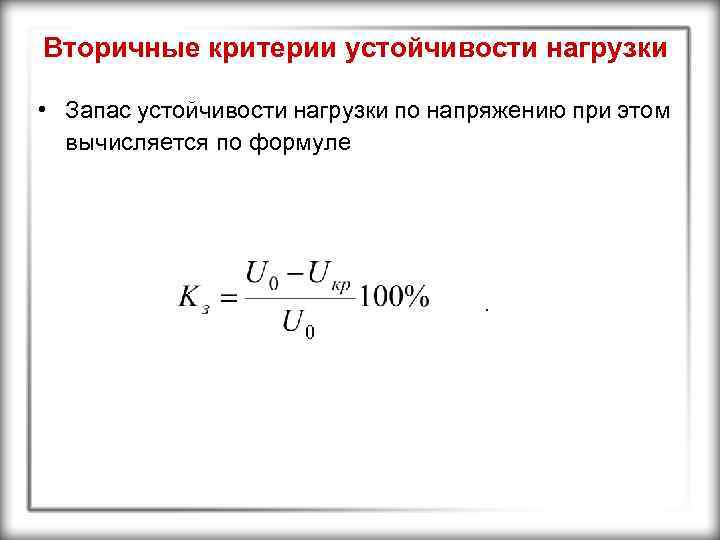 Вторичные критерии устойчивости нагрузки

• Запас устойчивости нагрузки по напряжению при этом вычисляется по формуле

$K_з = \frac{U_0 - U_{кр}}{U_0} 100\%$ .